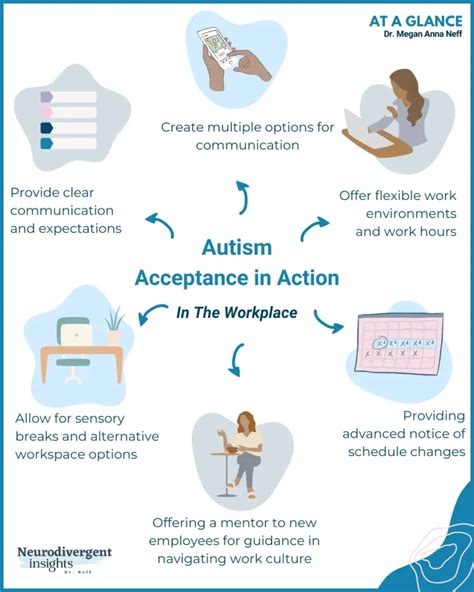 AT A GLANCE
Dr. Megan Anna Neff

Create multiple options for communication

Provide clear communication and expectations

Offer flexible work environments and work hours

Autism Acceptance in Action

In The Workplace

Allow for sensory breaks and alternative workspace options

Providing advanced notice of schedule changes

Offering a mentor to new employees for guidance in navigating work culture

Neurodivergent insights
Dr. Neff